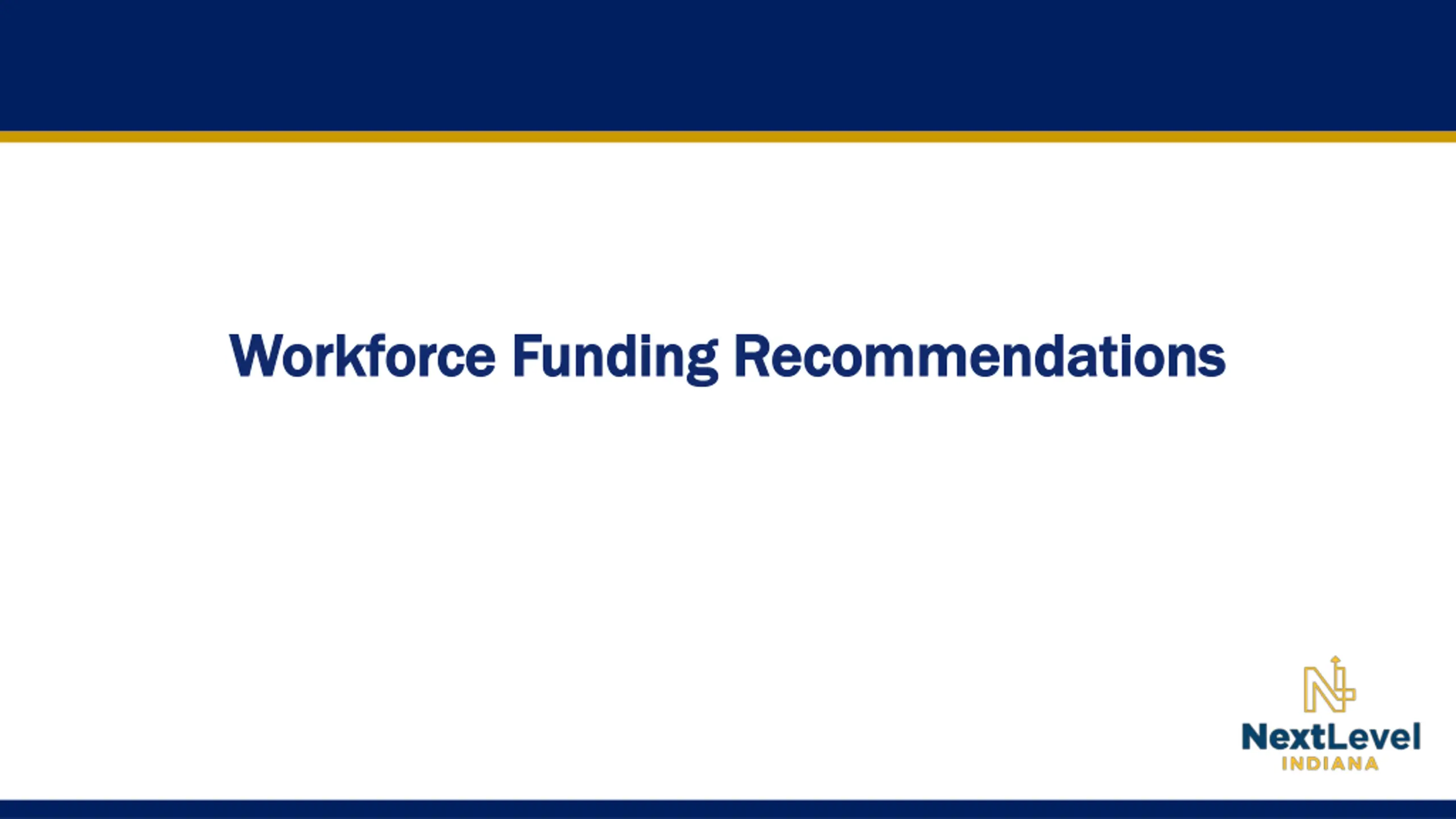 Workforce Funding Recommendations

NextLevel
INDIANA